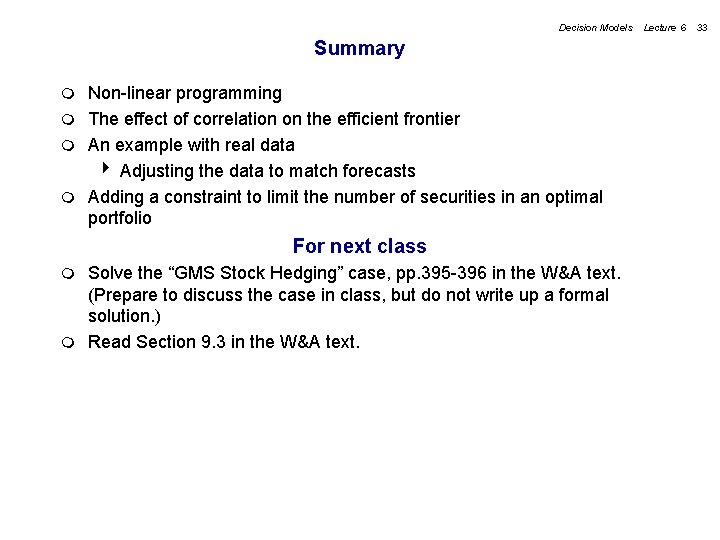 Decision Models Lecture 6 33

Summary

Non-linear programming

The effect of correlation on the efficient frontier

An example with real data

Adjusting the data to match forecasts

Adding a constraint to limit the number of securities in an optimal portfolio

For next class

Solve the “GMS Stock Hedging” case, pp.395-396 in the W&A text. (Prepare to discuss the case in class, but do not write up a formal solution.)

Read Section 9.3 in the W&A text.